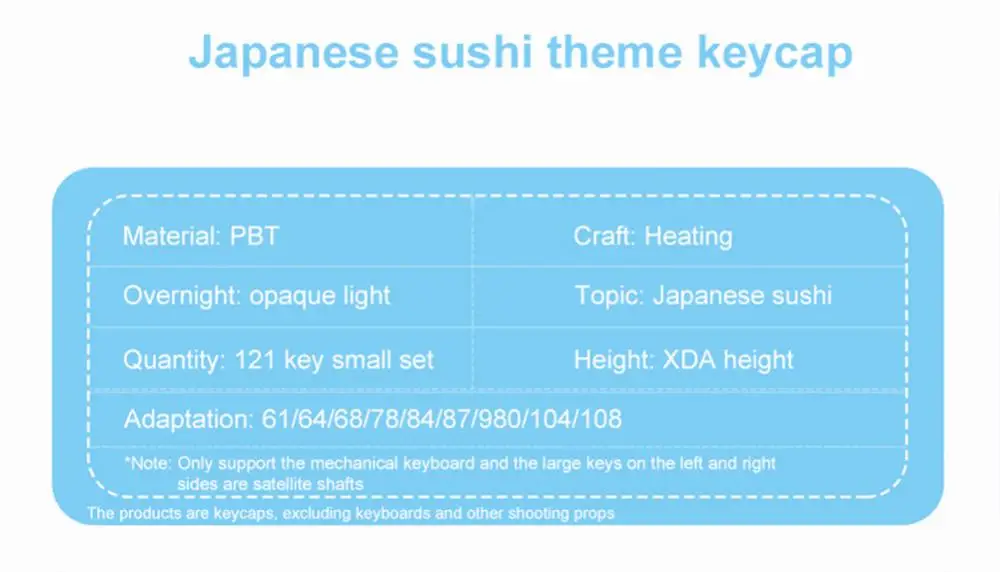 Japanese sushi theme keycap

| Material: PBT | Craft: Heating |
|---|---|
| Overnight: opaque light | Topic: Japanese sushi |
| Quantity: 121 key small set | Height: XDA height |
| Adaptation: 61/64/68/78/84/87/980/104/108 | |

*Note: Only support the mechanical keyboard and the large keys on the left and right sides are satellite shafts

The products are keycaps, excluding keyboards and other shooting props